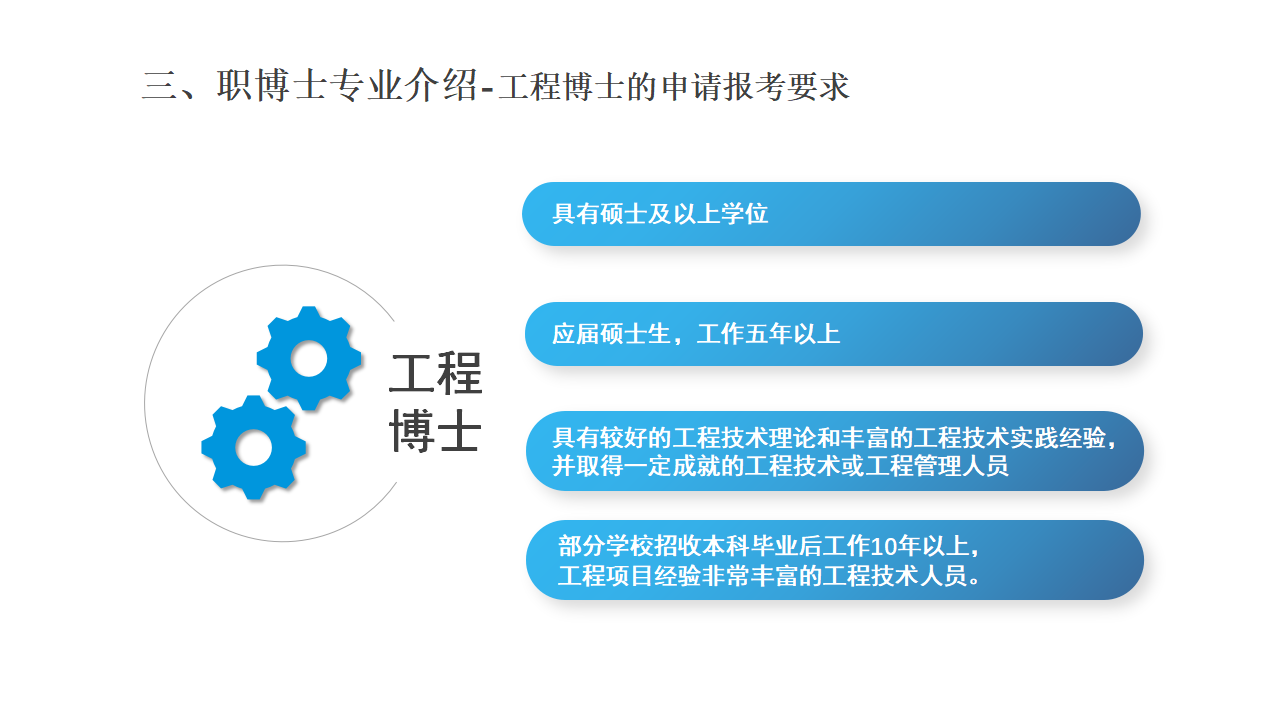 三、职博士专业介绍-工程博士的申请报考要求

工程博士

具有硕士及以上学位

应届硕士生，工作五年以上

具有较好的工程技术理论和丰富的工程技术实践经验，并取得一定成就的工程技术或工程管理人员

部分学校招收本科毕业后工作10年以上，工程项目经验非常丰富的工程技术人员。